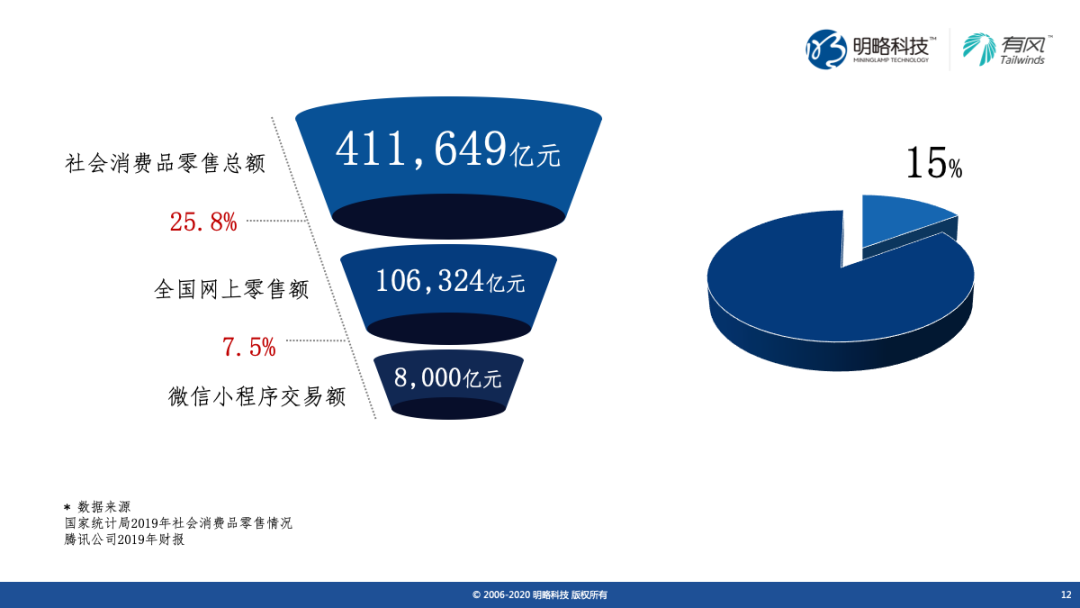 明略科技™
MININGLAMP TECHNOLOGY
有风™
Tailwinds

社会消费品零售总额
411,649亿元
25.8%
全国网上零售额
106,324亿元
7.5%
微信小程序交易额
8,000亿元

15%

* 数据来源
国家统计局2019年社会消费品零售情况
腾讯公司2019年财报

© 2006-2020 明略科技 版权所有
12